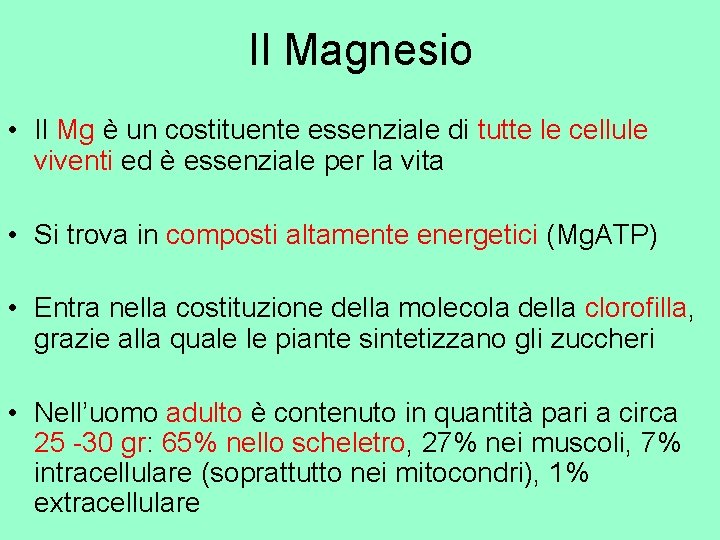 Il Magnesio

• Il Mg è un costituente essenziale di tutte le cellule viventi ed è essenziale per la vita

• Si trova in composti altamente energetici (MgATP)

• Entra nella costituzione della molecola della clorofilla, grazie alla quale le piante sintetizzano gli zuccheri

• Nell'uomo adulto è contenuto in quantità pari a circa 25 -30 gr: 65% nello scheletro, 27% nei muscoli, 7% intracellulare (soprattutto nei mitocondri), 1% extracellulare